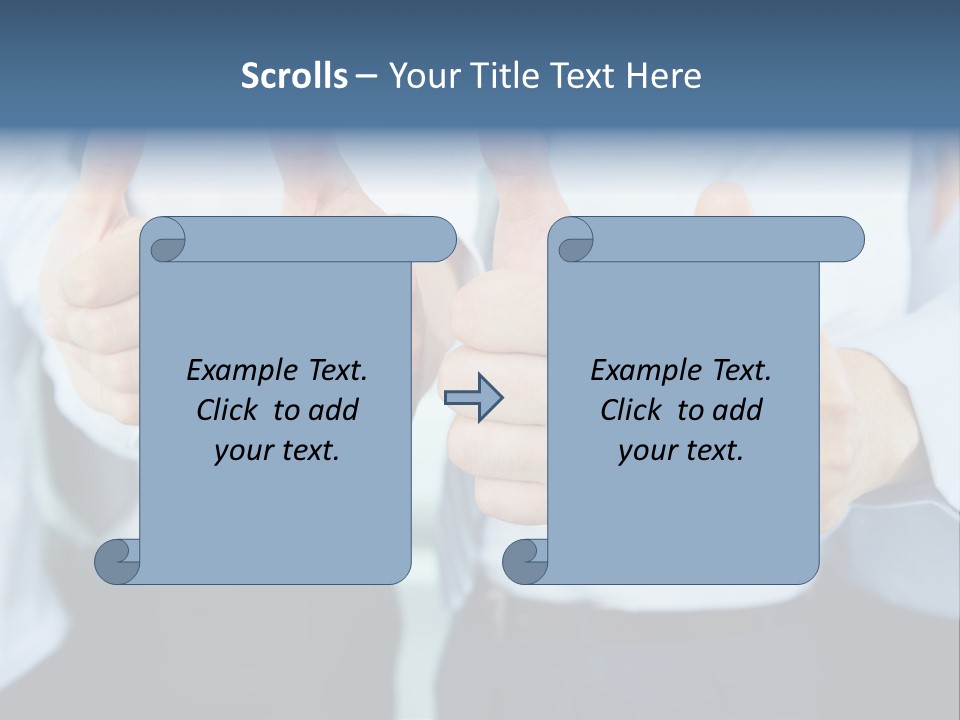 Scrolls – Your Title Text Here

Example Text. Click to add your text.

Example Text. Click to add your text.